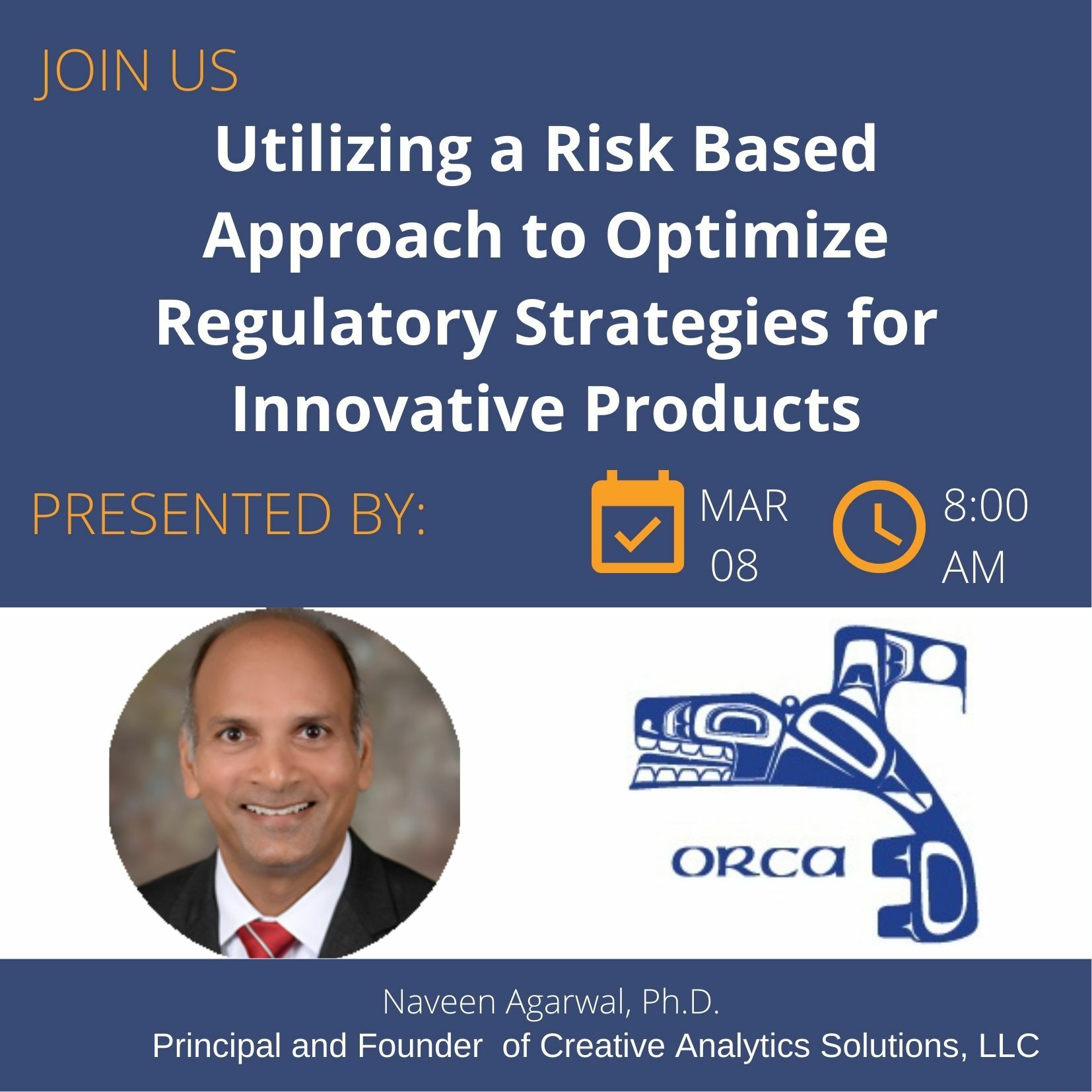 JOIN US

Utilizing a Risk Based Approach to Optimize Regulatory Strategies for Innovative Products

PRESENTED BY:

MAR 08

8:00 AM

ORCA

Naveen Agarwal, Ph.D.
Principal and Founder of Creative Analytics Solutions, LLC